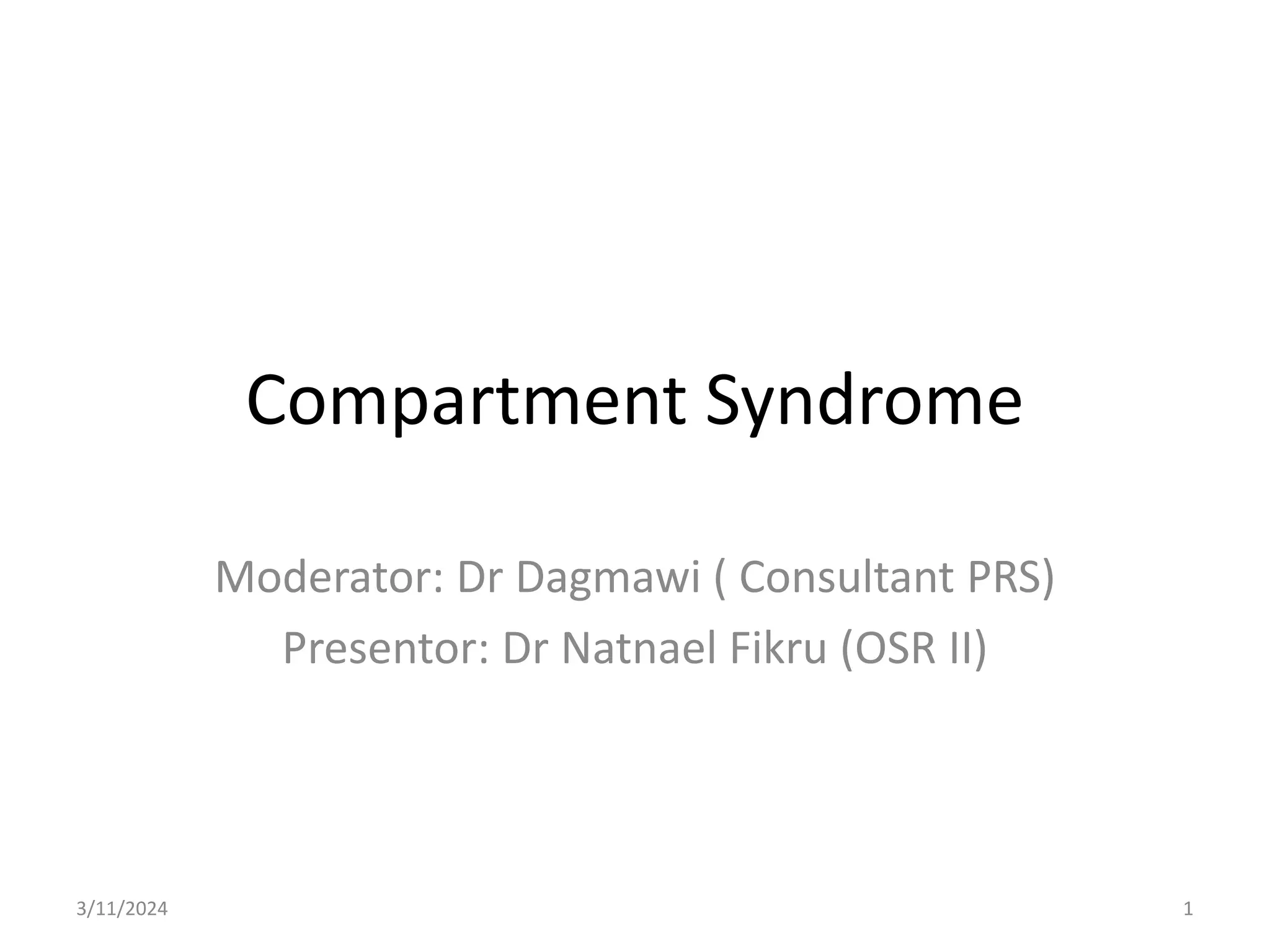 Compartment Syndrome

Moderator: Dr Dagmawi ( Consultant PRS)
Presentor: Dr Natnael Fikru (OSR II)

3/11/2024

1